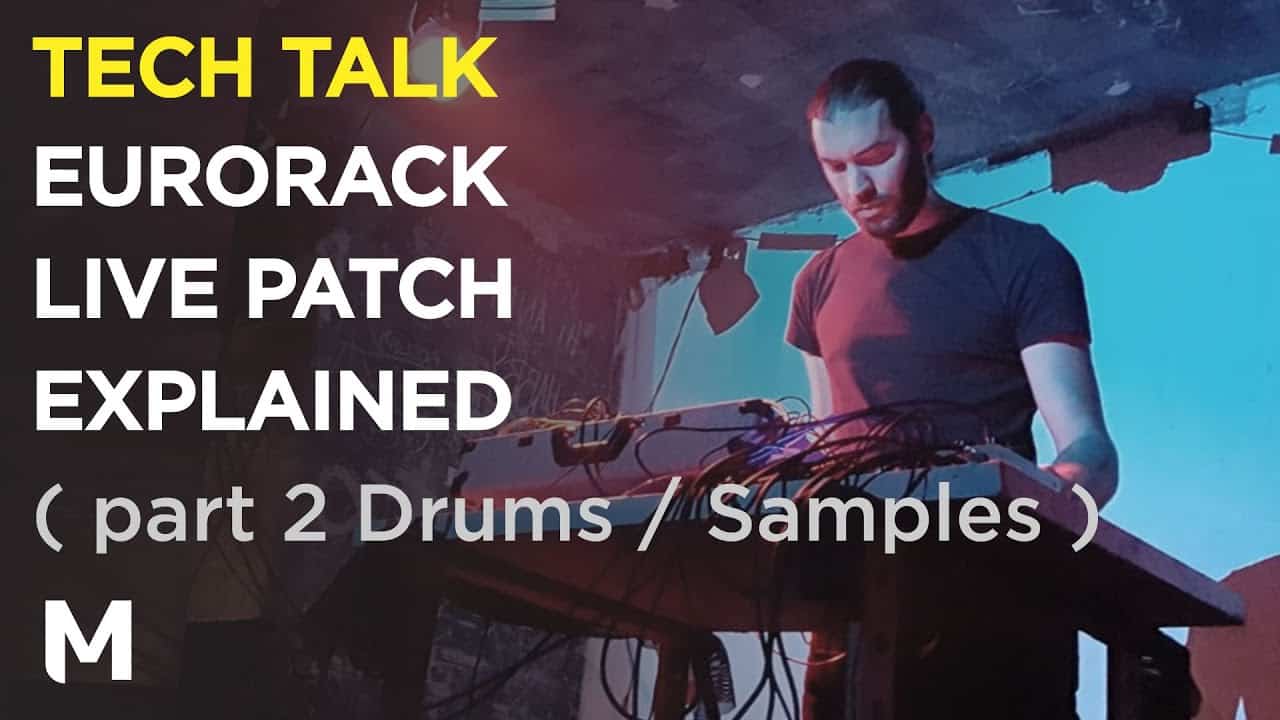 TECH TALK
EURORACK
LIVE PATCH
EXPLAINED
( part 2 Drums / Samples )
M